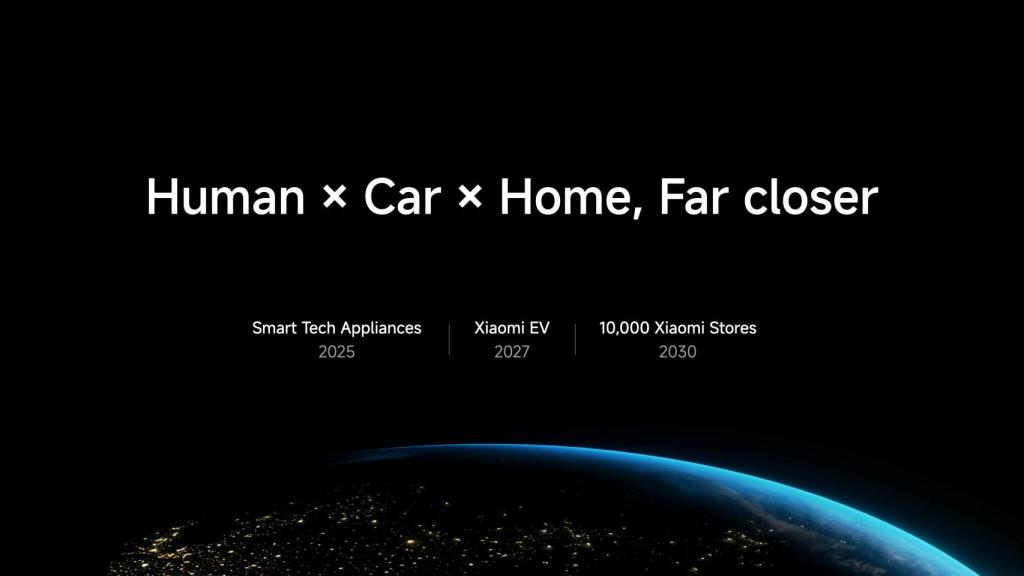 Human × Car × Home, Far closer

Smart Tech Appliances
2025

Xiaomi EV
2027

10,000 Xiaomi Stores
2030